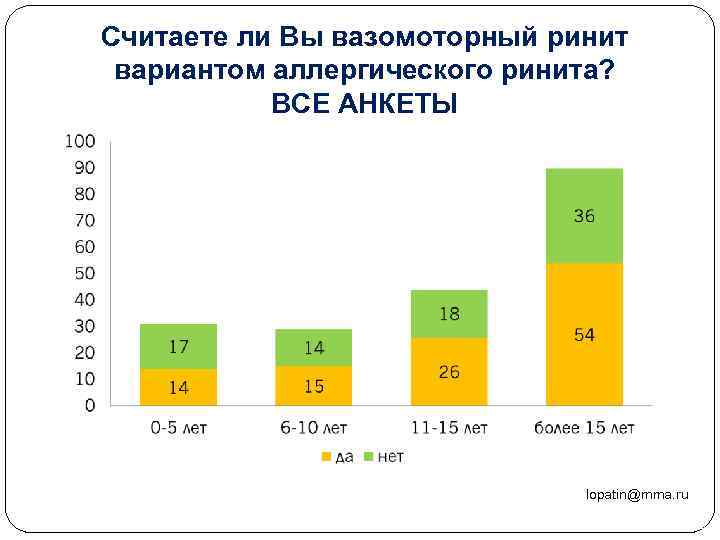 Считаете ли Вы вазомоторный ринит вариантом аллергического ринита?
ВСЕ АНКЕТЫ

100
90
80
70
60
50
40
30
20
10
0

17
14
14
15
18
26
36
54

0-5 лет
6-10 лет
11-15 лет
более 15 лет

да
нет

lopatin@mma.ru